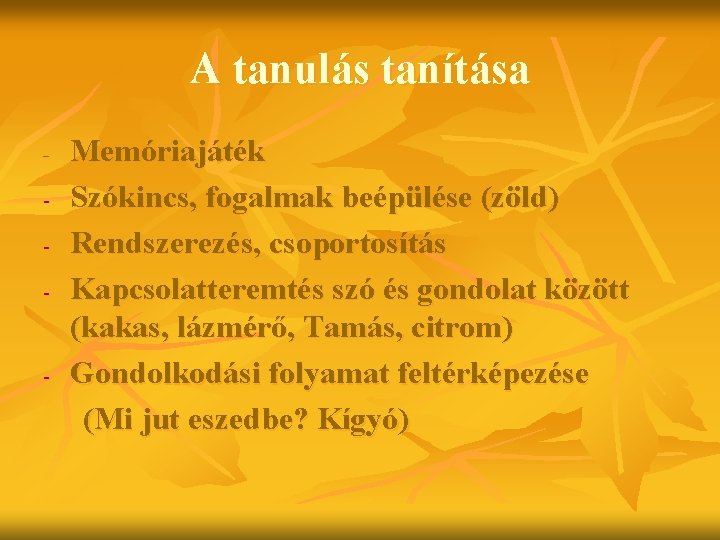 A tanulás tanítása

- Memóriajáték
- Szókincs, fogalmak beépülése (zöld)
- Rendszerezés, csoportosítás
- Kapcsolatteremtés szó és gondolat között (kakas, lázmérő, Tamás, citrom)
- Gondolkodási folyamat feltérképezése (Mi jut eszedbe? Kígyó)